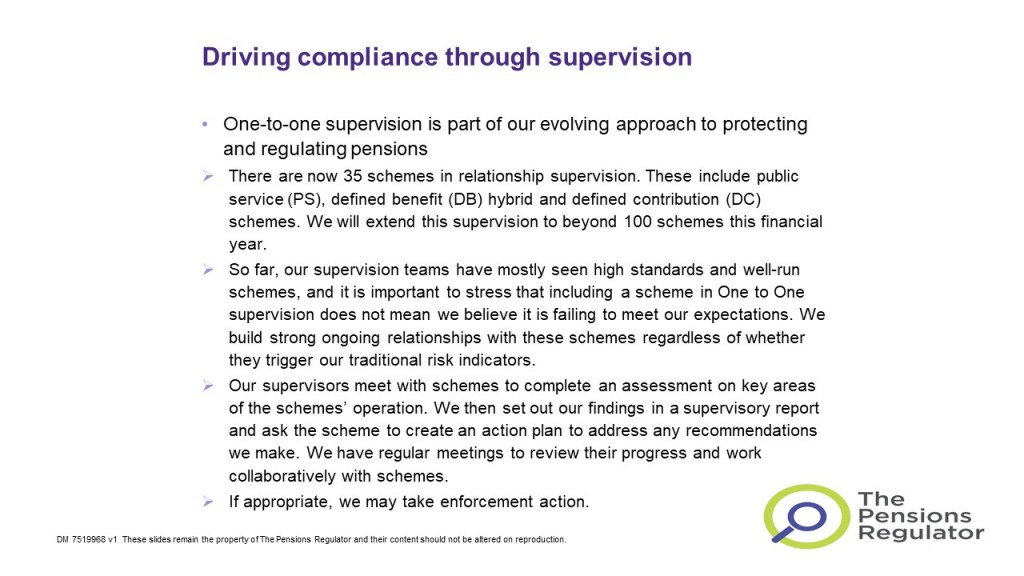 Driving compliance through supervision

• One-to-one supervision is part of our evolving approach to protecting and regulating pensions

➢ There are now 35 schemes in relationship supervision. These include public service (PS), defined benefit (DB) hybrid and defined contribution (DC) schemes. We will extend this supervision to beyond 100 schemes this financial year.

➢ So far, our supervision teams have mostly seen high standards and well-run schemes, and it is important to stress that including a scheme in One to One supervision does not mean we believe it is failing to meet our expectations. We build strong ongoing relationships with these schemes regardless of whether they trigger our traditional risk indicators.

➢ Our supervisors meet with schemes to complete an assessment on key areas of the schemes' operation. We then set out our findings in a supervisory report and ask the scheme to create an action plan to address any recommendations we make. We have regular meetings to review their progress and work collaboratively with schemes.

➢ If appropriate, we may take enforcement action.

DM 7519968 v1 These slides remain the property of The Pensions Regulator and their content should not be altered on reproduction.

The Pensions Regulator